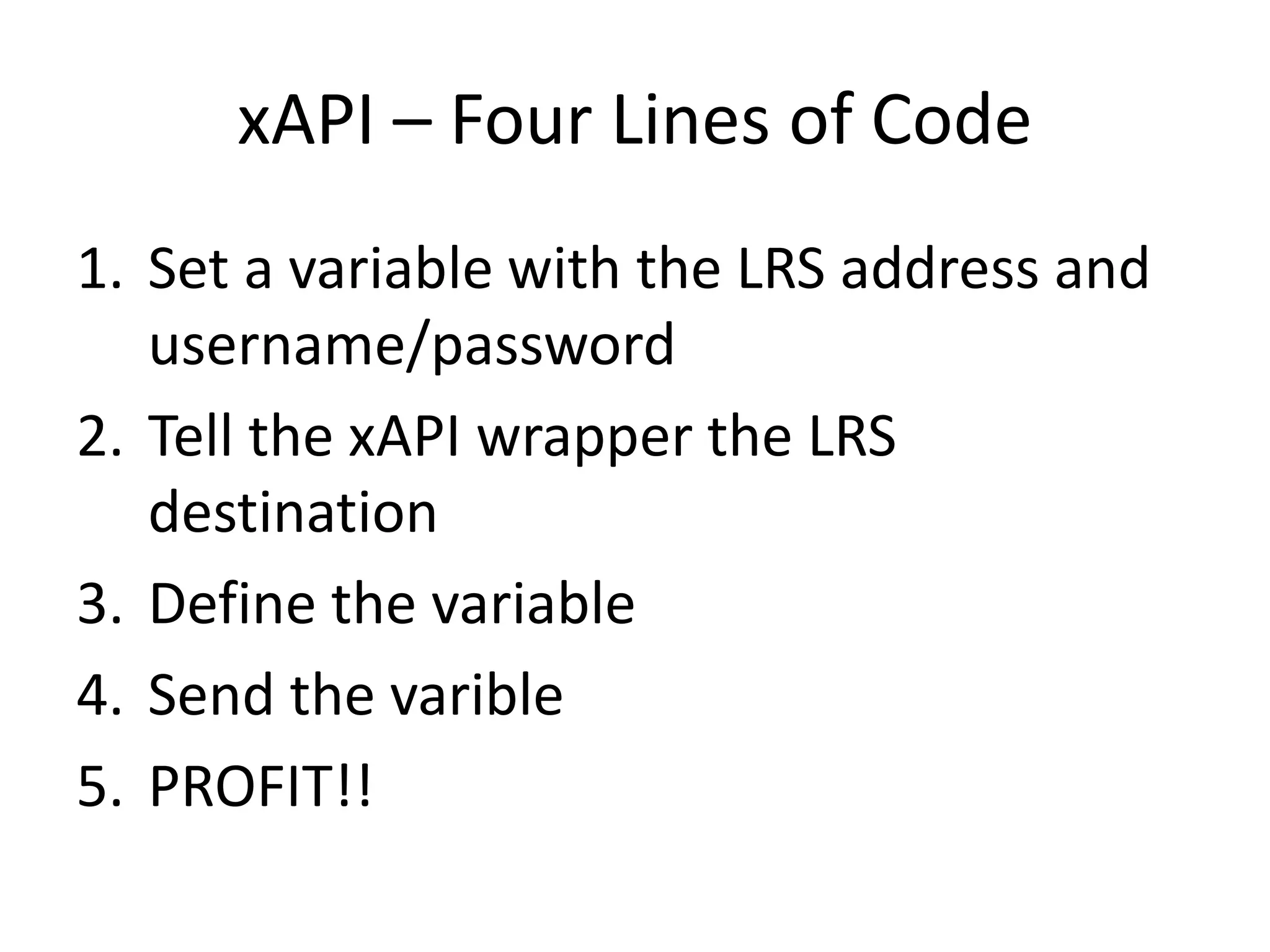 xAPI – Four Lines of Code

1. Set a variable with the LRS address and username/password
2. Tell the xAPI wrapper the LRS destination
3. Define the variable
4. Send the varible
5. PROFIT!!